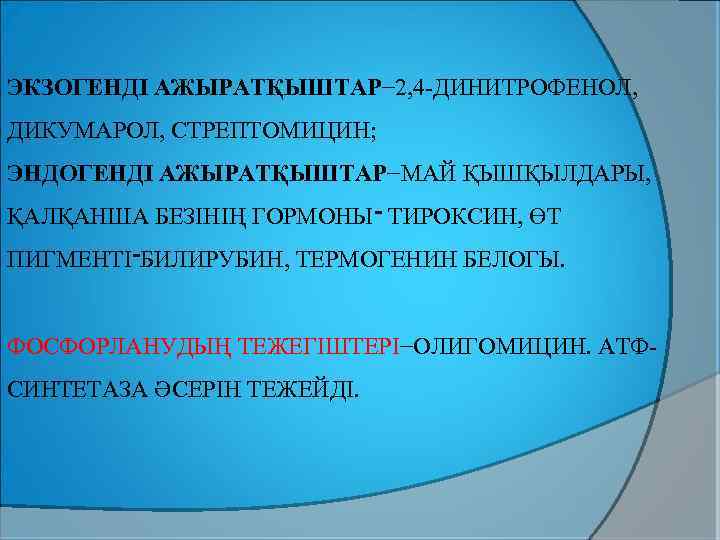 ЭКЗОГЕНДІ АЖЫРАТҚЫШТАР–2,4-ДИНИТРОФЕНОЛ, ДИКУМАРОЛ, СТРЕПТОМИЦИН;
ЭНДОГЕНДІ АЖЫРАТҚЫШТАР–МАЙ ҚЫШҚЫЛДАРЫ, ҚАЛҚАНША БЕЗІНІҢ ГОРМОНЫ- ТИРОКСИН, ӨТ ПИГМЕНТІ-БИЛИРУБИН, ТЕРМОГЕНИН БЕЛОГЫ.

ФОСФОРЛАНУДЫҢ ТЕЖЕГІШТЕРІ–ОЛИГОМИЦИН. АТФ-СИНТЕТАЗА ӘСЕРІН ТЕЖЕЙДІ.